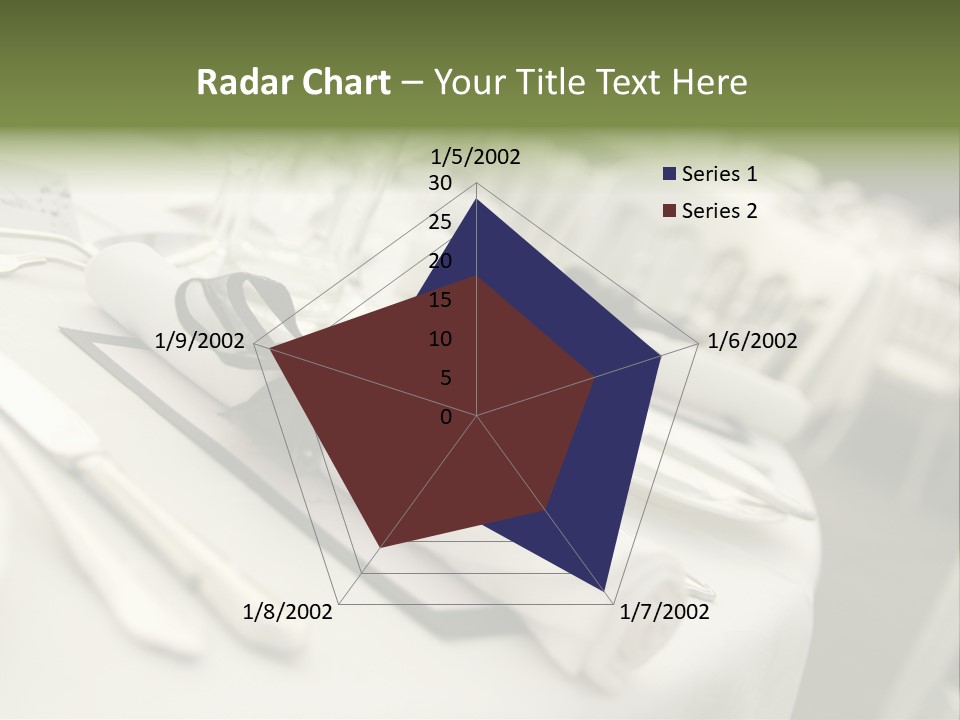 Radar Chart – Your Title Text Here

1/5/2002
30
25
20
15
10
5
0
1/6/2002
1/7/2002
1/8/2002
1/9/2002

Series 1
Series 2